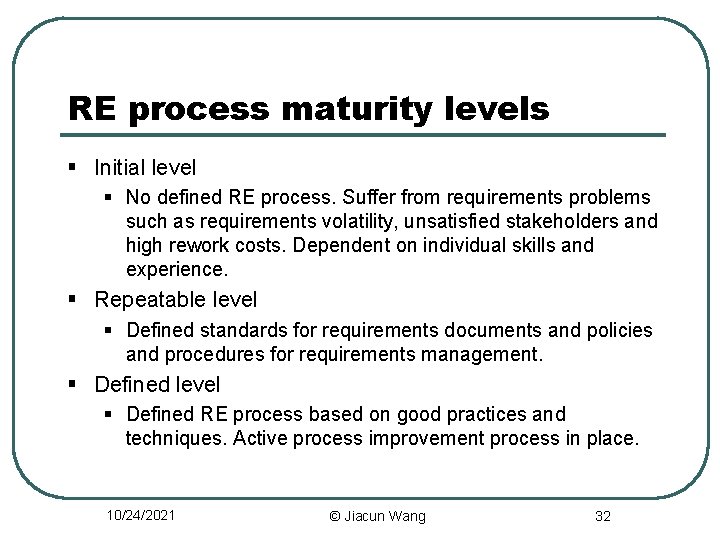 RE process maturity levels

▪ Initial level

▪ No defined RE process. Suffer from requirements problems such as requirements volatility, unsatisfied stakeholders and high rework costs. Dependent on individual skills and experience.

▪ Repeatable level

▪ Defined standards for requirements documents and policies and procedures for requirements management.

▪ Defined level

▪ Defined RE process based on good practices and techniques. Active process improvement process in place.

10/24/2021 © Jiacun Wang 32